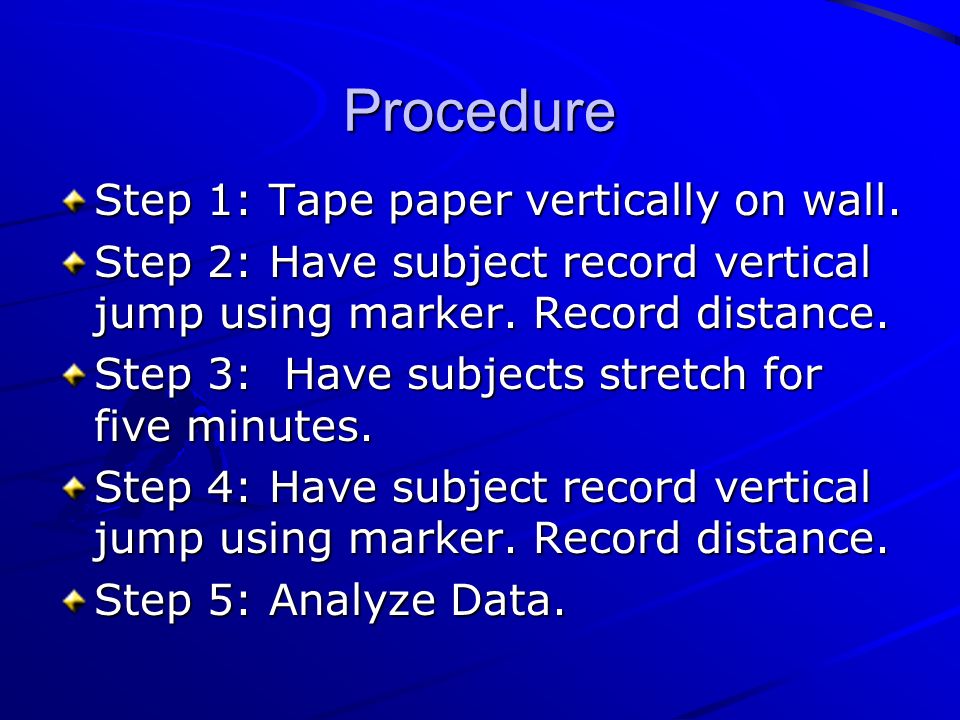 Procedure

Step 1: Tape paper vertically on wall.

Step 2: Have subject record vertical jump using marker. Record distance.

Step 3:  Have subjects stretch for five minutes.

Step 4: Have subject record vertical jump using marker. Record distance.

Step 5: Analyze Data.